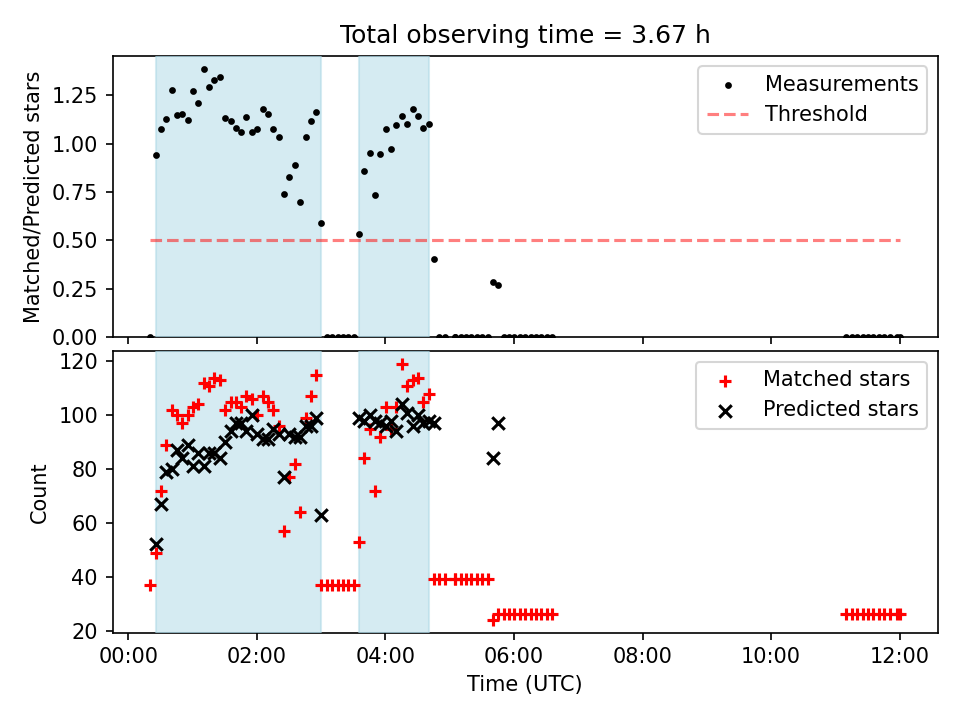 Total observing time = 3.67 h

Matched/Predicted stars

1.25
1.00
0.75
0.50
0.25
0.00

Measurements
Threshold

Count

120
100
80
60
40
20

Matched stars
Predicted stars

00:00 02:00 04:00 06:00 08:00 10:00 12:00

Time (UTC)